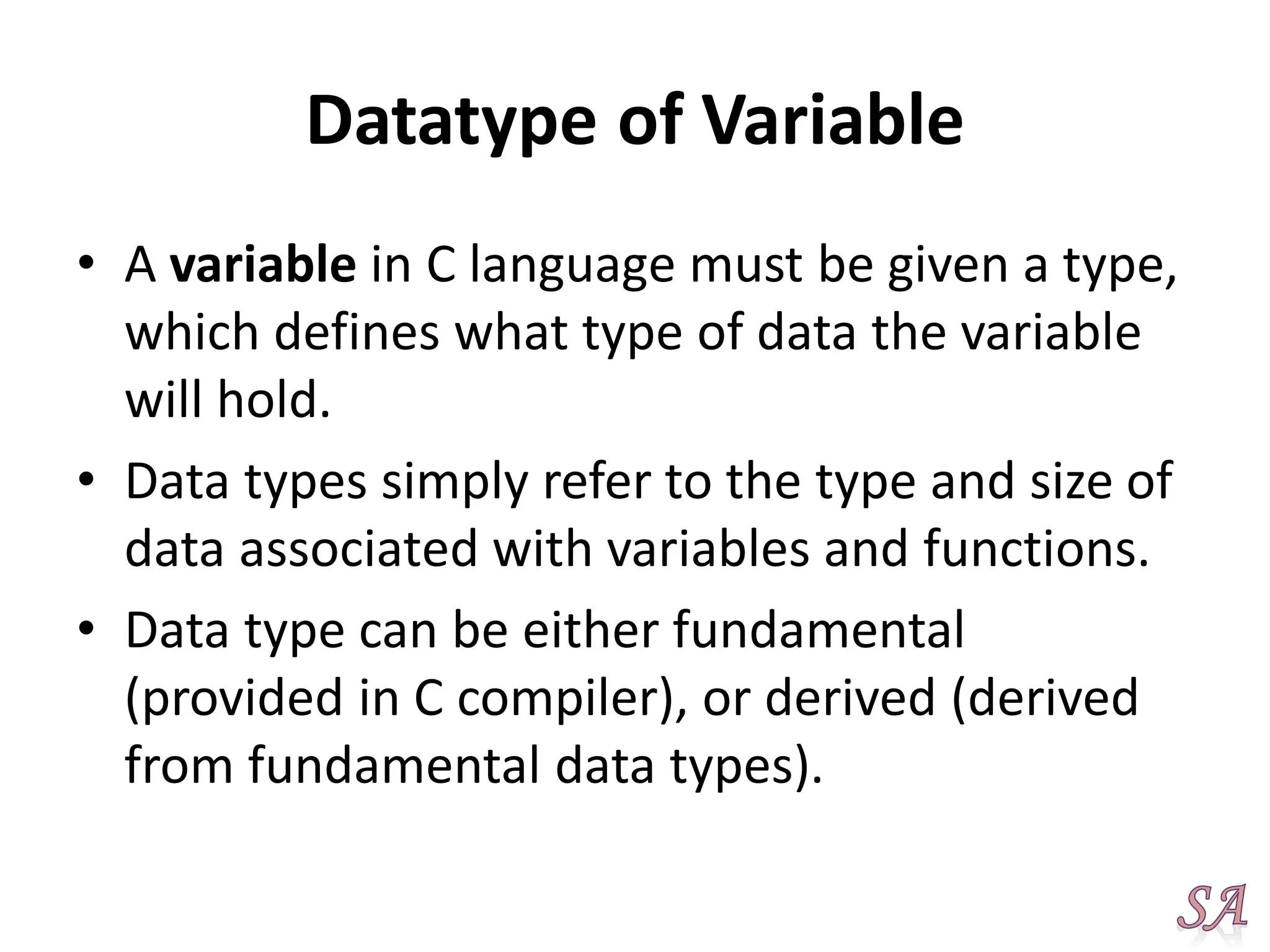 Datatype of Variable

• A variable in C language must be given a type, which defines what type of data the variable will hold.

• Data types simply refer to the type and size of data associated with variables and functions.

• Data type can be either fundamental (provided in C compiler), or derived (derived from fundamental data types).

SA